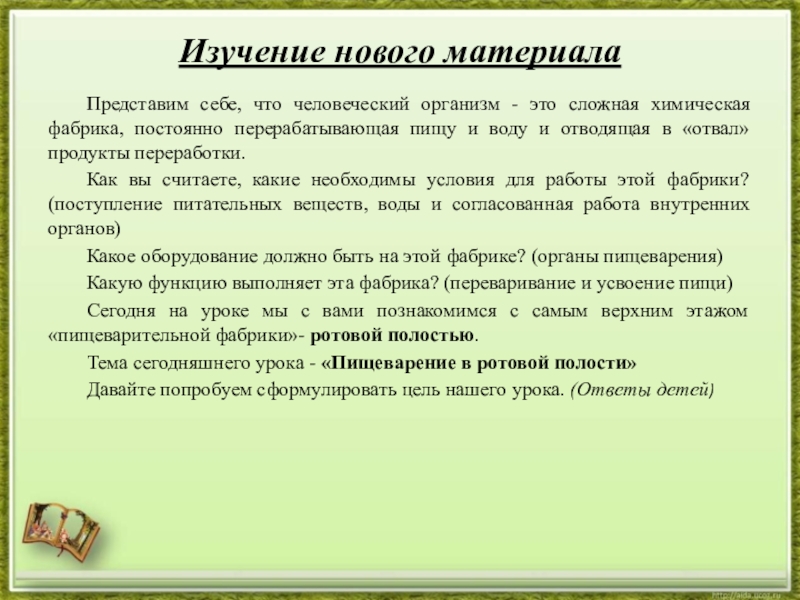 Изучение нового материала

Представим себе, что человеческий организм - это сложная химическая фабрика, постоянно перерабатывающая пищу и воду и отводящая в «отвал» продукты переработки.

Как вы считаете, какие необходимы условия для работы этой фабрики? (поступление питательных веществ, воды и согласованная работа внутренних органов)

Какое оборудование должно быть на этой фабрике? (органы пищеварения)

Какую функцию выполняет эта фабрика? (переваривание и усвоение пищи)

Сегодня на уроке мы с вами познакомимся с самым верхним этажом «пищеварительной фабрики»- ротовой полостью.

Тема сегодняшнего урока - «Пищеварение в ротовой полости»

Давайте попробуем сформулировать цель нашего урока. (Ответы детей)

http://aida.ucoz.ru